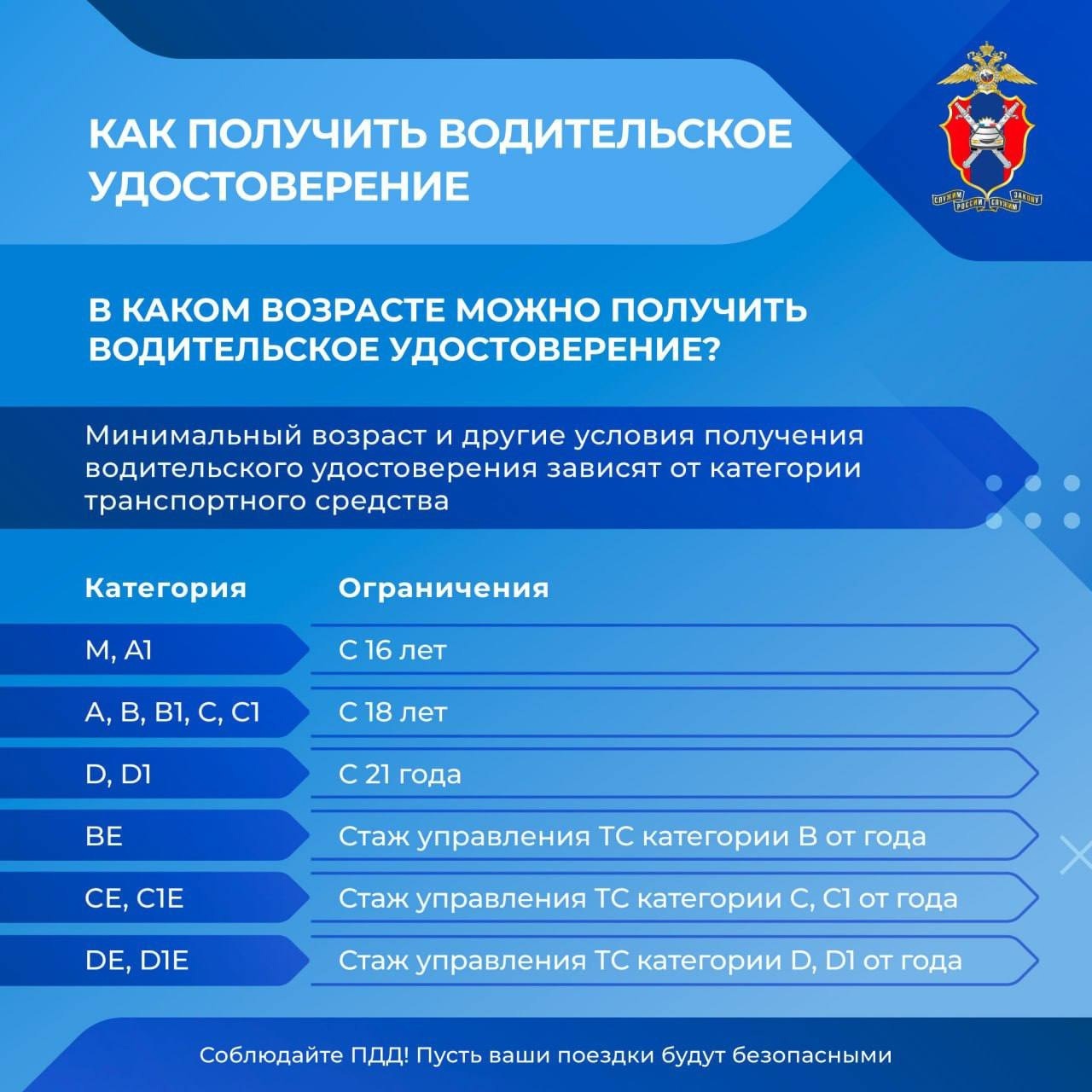 КАК ПОЛУЧИТЬ ВОДИТЕЛЬСКОЕ УДОСТОВЕРЕНИЕ

СЛУЖИМ РОССИИ СЛУЖИМ ЗАКОНУ

В КАКОМ ВОЗРАСТЕ МОЖНО ПОЛУЧИТЬ ВОДИТЕЛЬСКОЕ УДОСТОВЕРЕНИЕ?

Минимальный возраст и другие условия получения водительского удостоверения зависят от категории транспортного средства

| Категория | Ограничения |
|---|---|
| M, A1 | С 16 лет |
| A, B, B1, C, C1 | С 18 лет |
| D, D1 | С 21 года |
| BE | Стаж управления ТС категории B от года |
| CE, C1E | Стаж управления ТС категории C, C1 от года |
| DE, D1E | Стаж управления ТС категории D, D1 от года |

Соблюдайте ПДД! Пусть ваши поездки будут безопасными